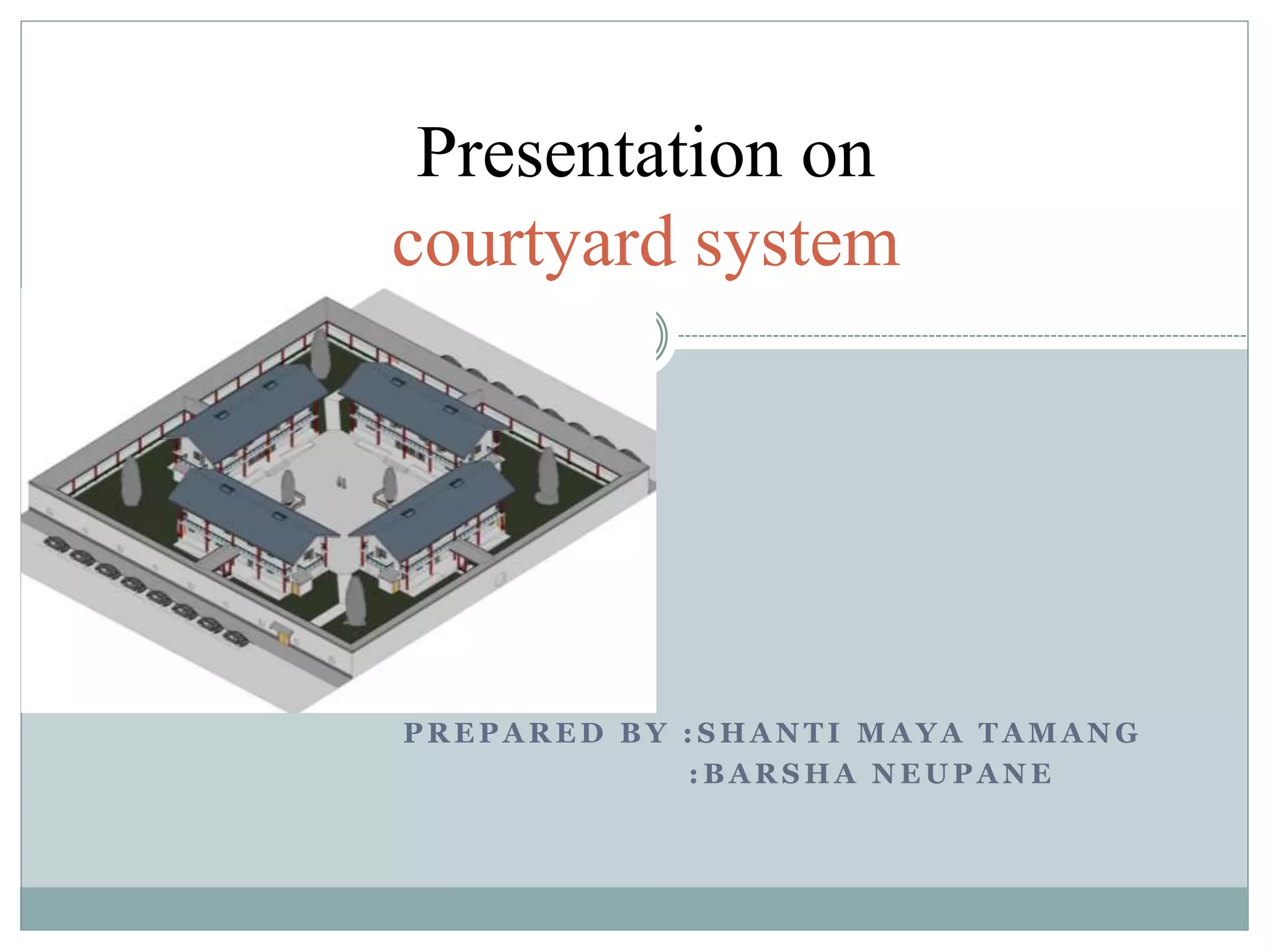 Presentation on
courtyard system

PREPARED BY :SHANTI MAYA TAMANG
:BARSHA NEUPANE